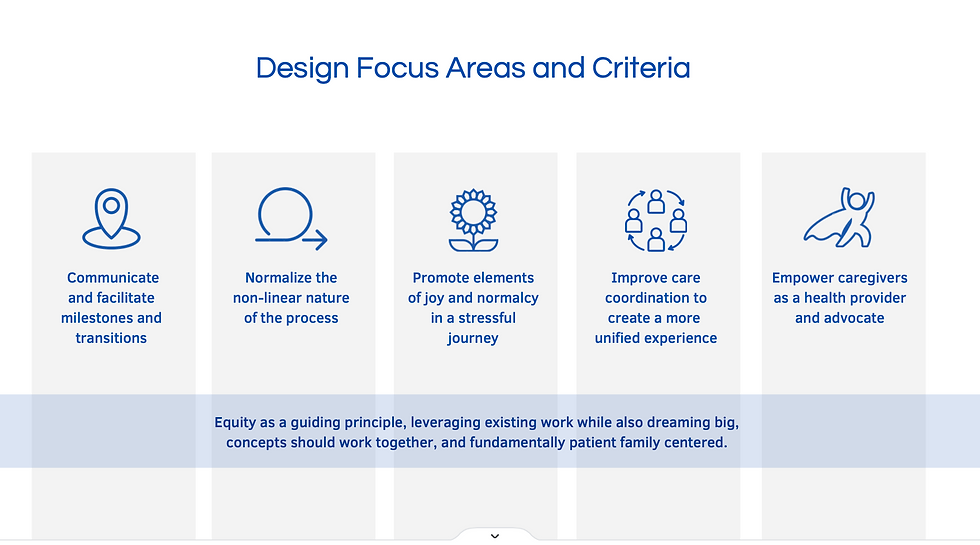 Design Focus Areas and Criteria

Communicate and facilitate milestones and transitions

Normalize the non-linear nature of the process

Promote elements of joy and normalcy in a stressful journey

Improve care coordination to create a more unified experience

Empower caregivers as a health provider and advocate

Equity as a guiding principle, leveraging existing work while also dreaming big, concepts should work together, and fundamentally patient family centered.